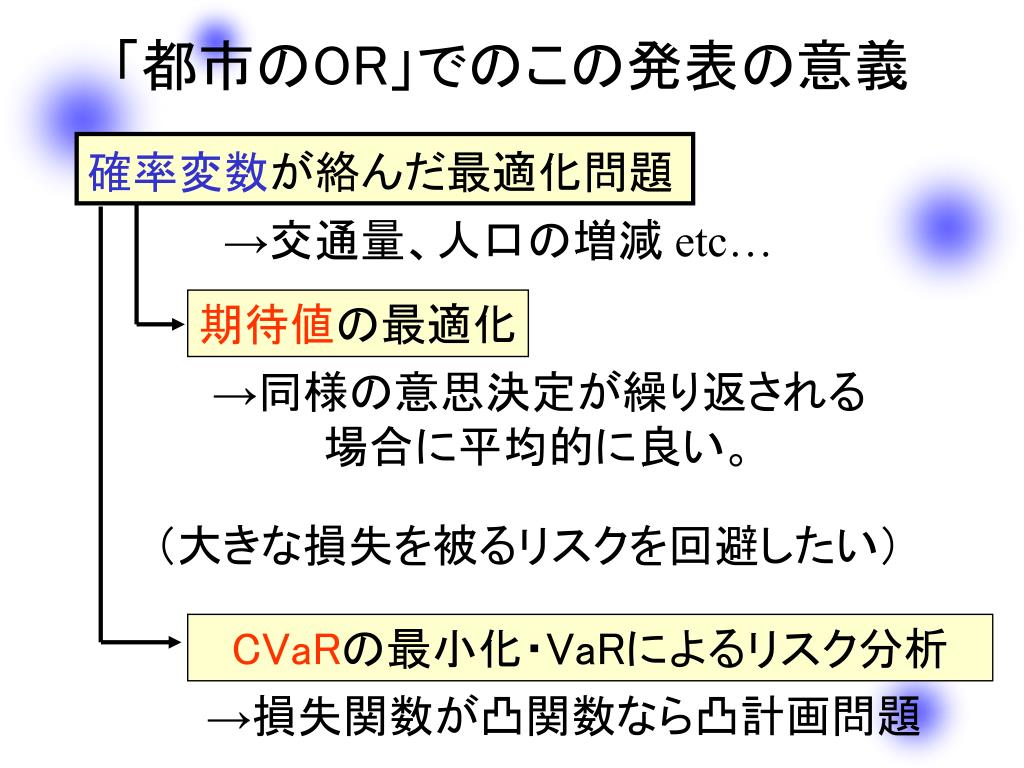 「都市のOR」でのこの発表の意義

確率変数が絡んだ最適化問題

→交通量、人口の増減 etc…

期待値の最適化

→同様の意思決定が繰り返される場合に平均的に良い。

（大きな損失を被るリスクを回避したい）

CVaRの最小化・VaRによるリスク分析

→損失関数が凸関数なら凸計画問題